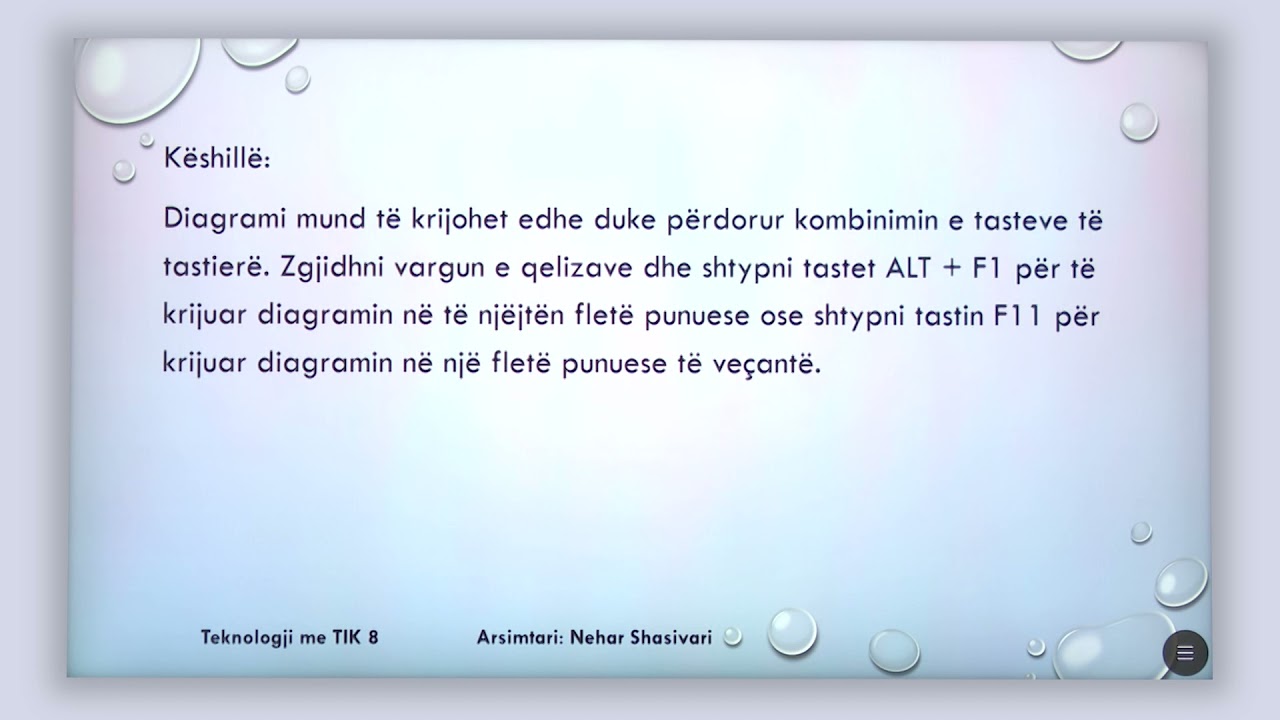 Këshillë:

Diagrami mund të krijohet edhe duke përdorur kombinimin e tasteve të tastierë. Zgjidhni vargun e qelizave dhe shtypni tastet ALT + F1 për të krijuar diagramin në të njëjtën fletë punuese ose shtypni tastin F11 për krijuar diagramin në një fletë punuese të veçantë.

Teknologji me TIK 8

Arsimtari: Nehar Shasivari